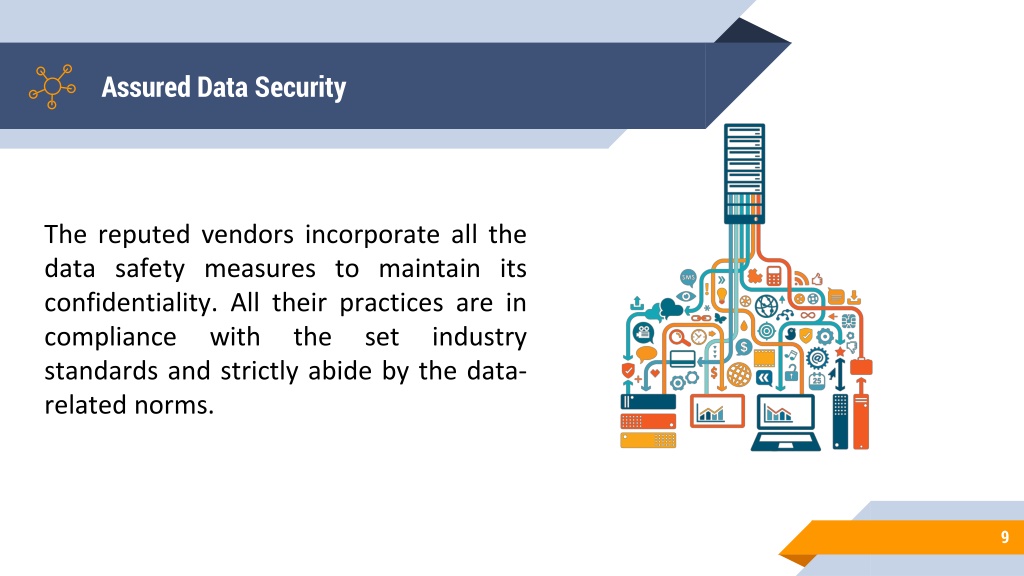 Assured Data Security

The reputed vendors incorporate all the data safety measures to maintain its confidentiality. All their practices are in compliance with the set industry standards and strictly abide by the data-related norms.

SMS

25

9